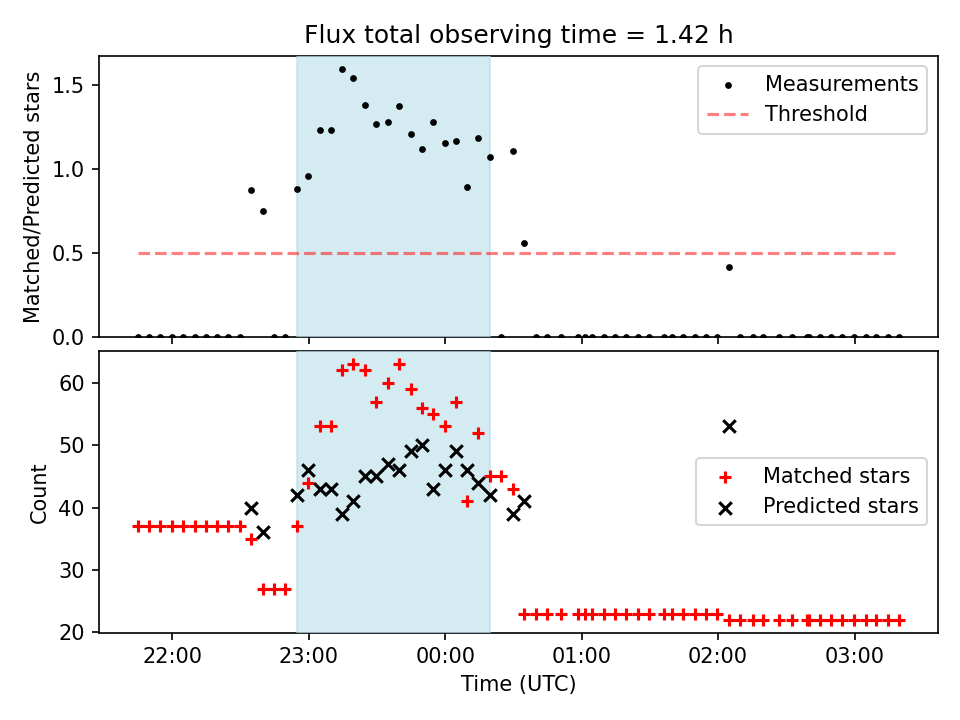 Flux total observing time = 1.42 h

Matched/Predicted stars

1.5
1.0
0.5
0.0

Measurements
Threshold

Count

60
50
40
30
20

Matched stars
Predicted stars

22:00
23:00
00:00
01:00
02:00
03:00

Time (UTC)